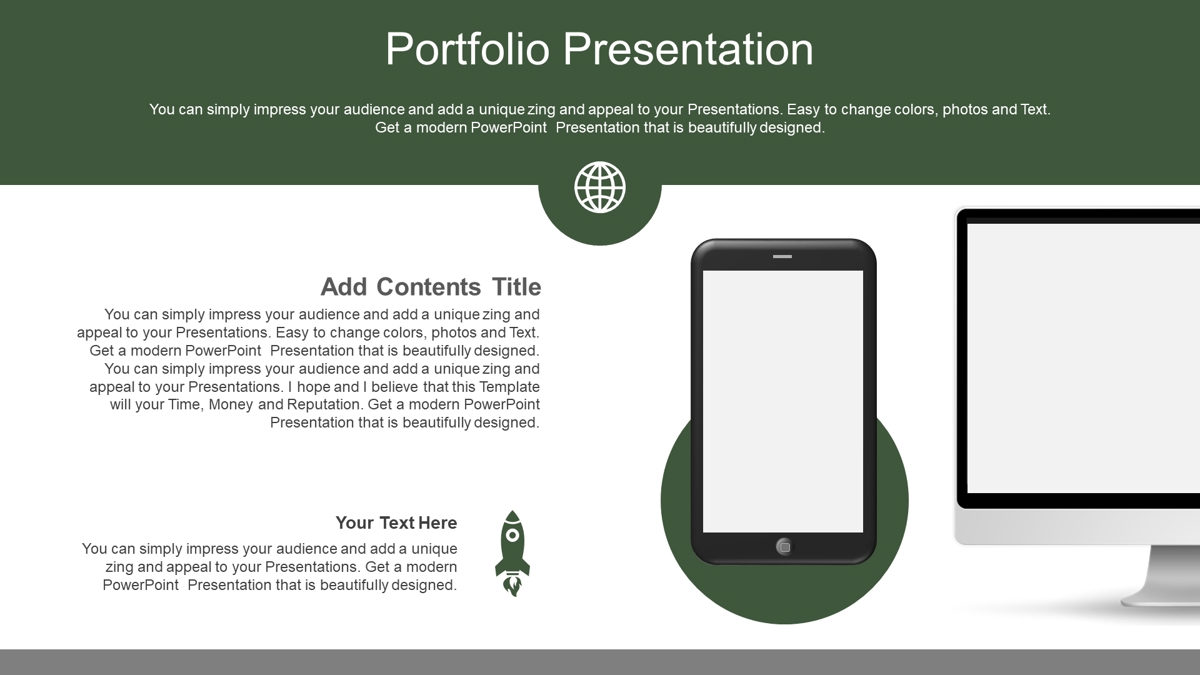 Portfolio Presentation

You can simply impress your audience and add a unique zing and appeal to your Presentations. Easy to change colors, photos and Text. Get a modern PowerPoint Presentation that is beautifully designed.

Add Contents Title

You can simply impress your audience and add a unique zing and appeal to your Presentations. Easy to change colors, photos and Text. Get a modern PowerPoint Presentation that is beautifully designed. You can simply impress your audience and add a unique zing and appeal to your Presentations. I hope and I believe that this Template will your Time, Money and Reputation. Get a modern PowerPoint Presentation that is beautifully designed.

Your Text Here

You can simply impress your audience and add a unique zing and appeal to your Presentations. Get a modern PowerPoint Presentation that is beautifully designed.